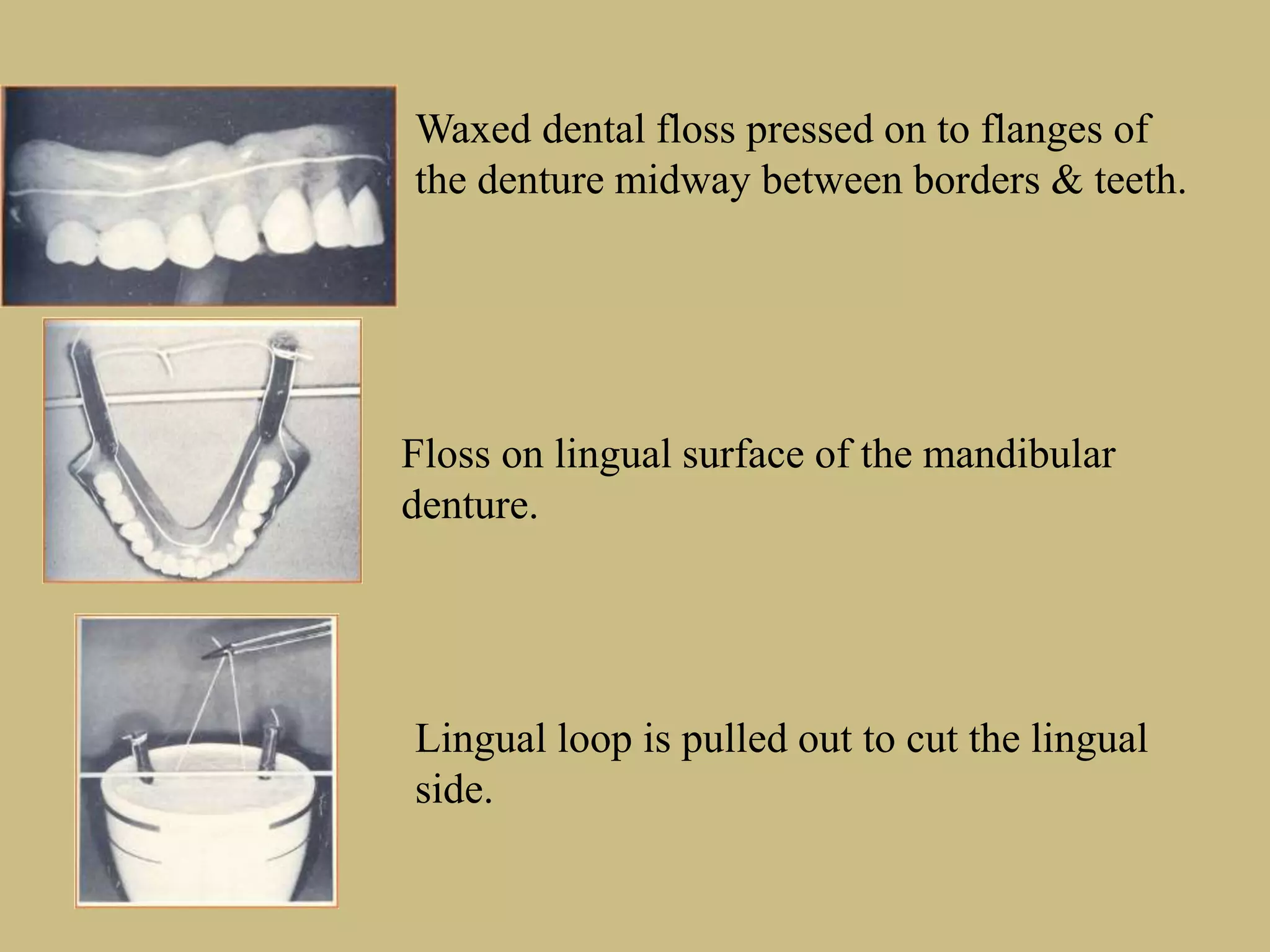 Waxed dental floss pressed on to flanges of the denture midway between borders & teeth.

Floss on lingual surface of the mandibular denture.

Lingual loop is pulled out to cut the lingual side.